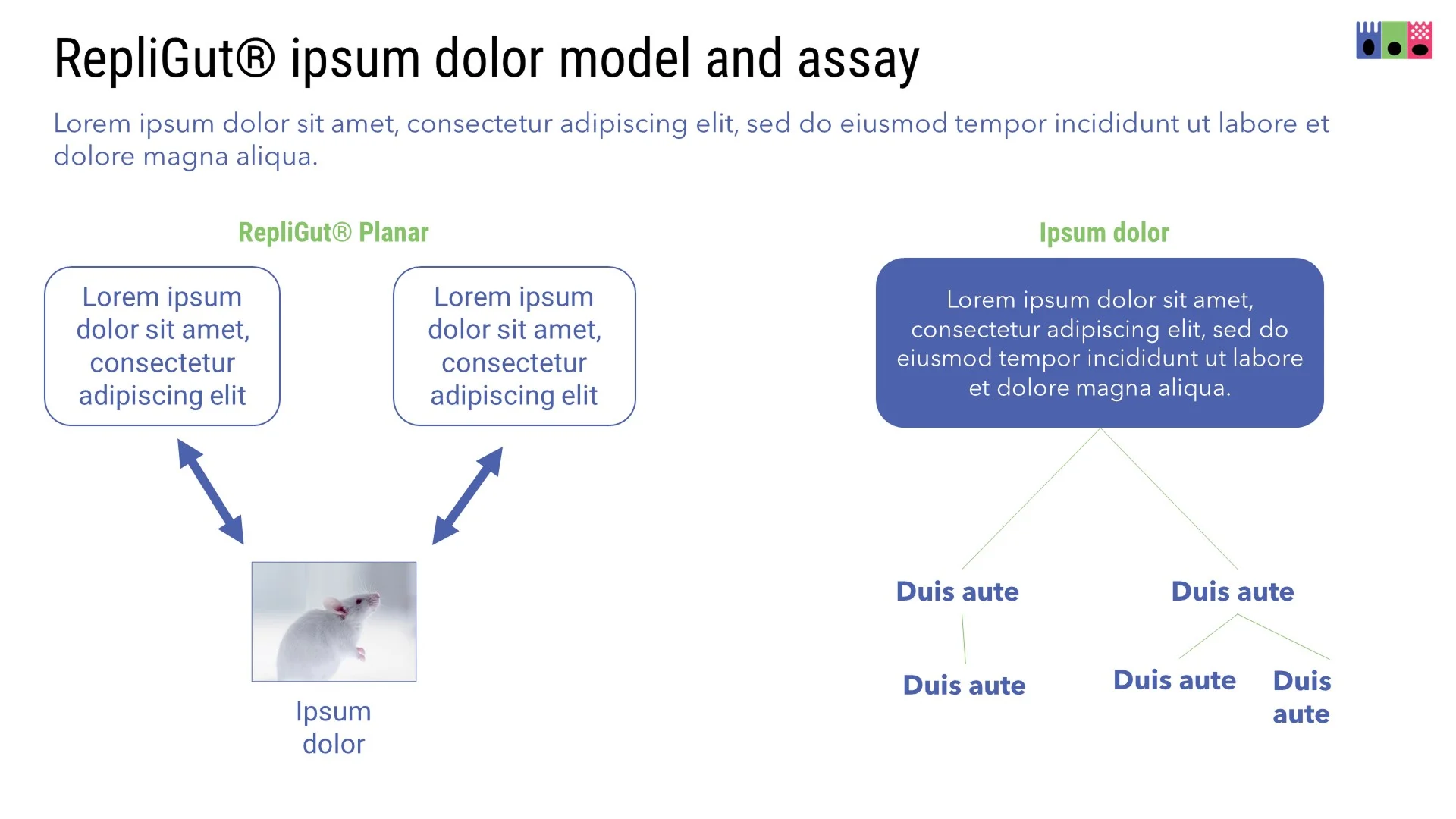 RepliGut® ipsum dolor model and assay

Lorem ipsum dolor sit amet, consectetur adipiscing elit, sed do eiusmod tempor incididunt ut labore et dolore magna aliqua.

RepliGut® Planar

Lorem ipsum dolor sit amet, consectetur adipiscing elit

Lorem ipsum dolor sit amet, consectetur adipiscing elit

Ipsum dolor

Ipsum dolor

Lorem ipsum dolor sit amet, consectetur adipiscing elit, sed do eiusmod tempor incididunt ut labore et dolore magna aliqua.

Duis aute

Duis aute

Duis aute

Duis aute

Duis aute